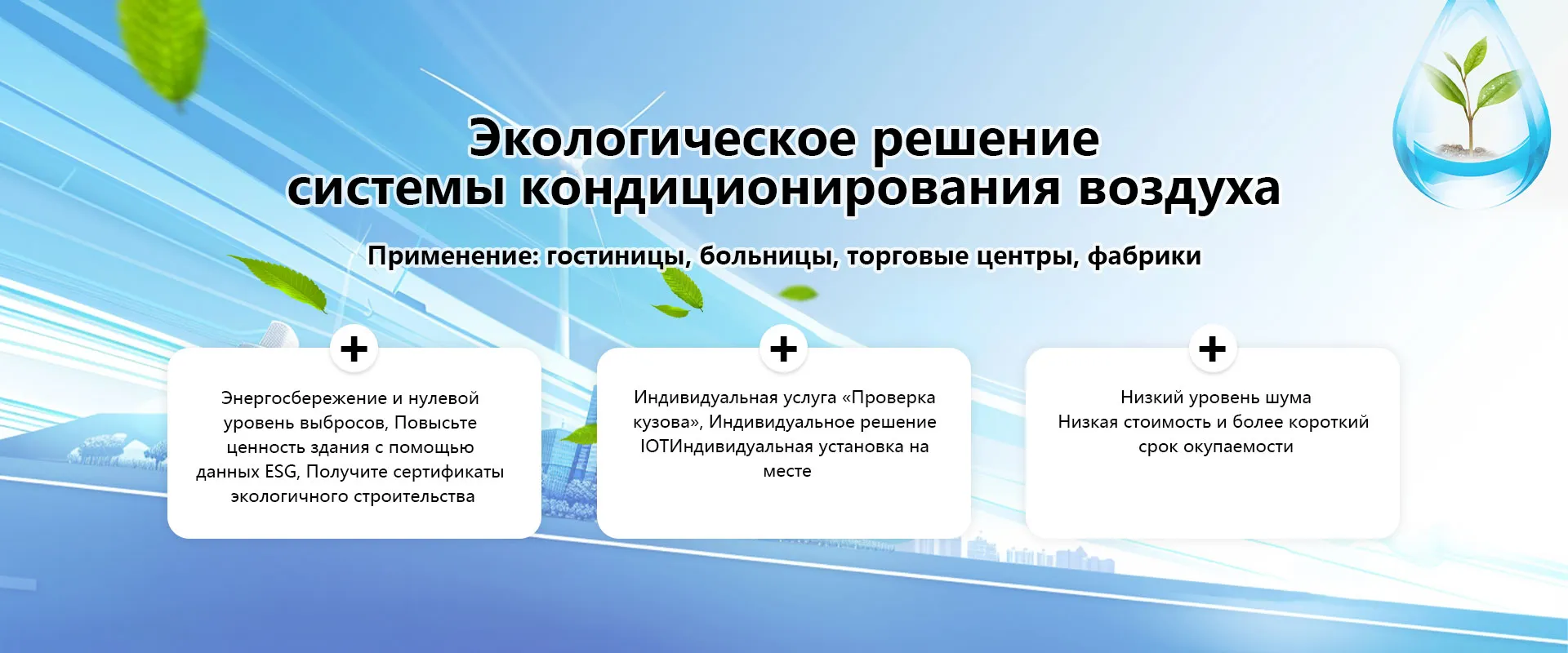 Экологическое решение
системы кондиционирования воздуха

Применение: гостиницы, больницы, торговые центры, фабрики

+

Энергосбережение и нулевой уровень выбросов, Повысьте ценность здания с помощью данных ESG, Получите сертификаты экологичного строительства

+

Индивидуальная услуга «Проверка кузова», Индивидуальное решение IOTИндивидуальная установка на месте

+

Низкий уровень шума
Низкая стоимость и более короткий срок окупаемости